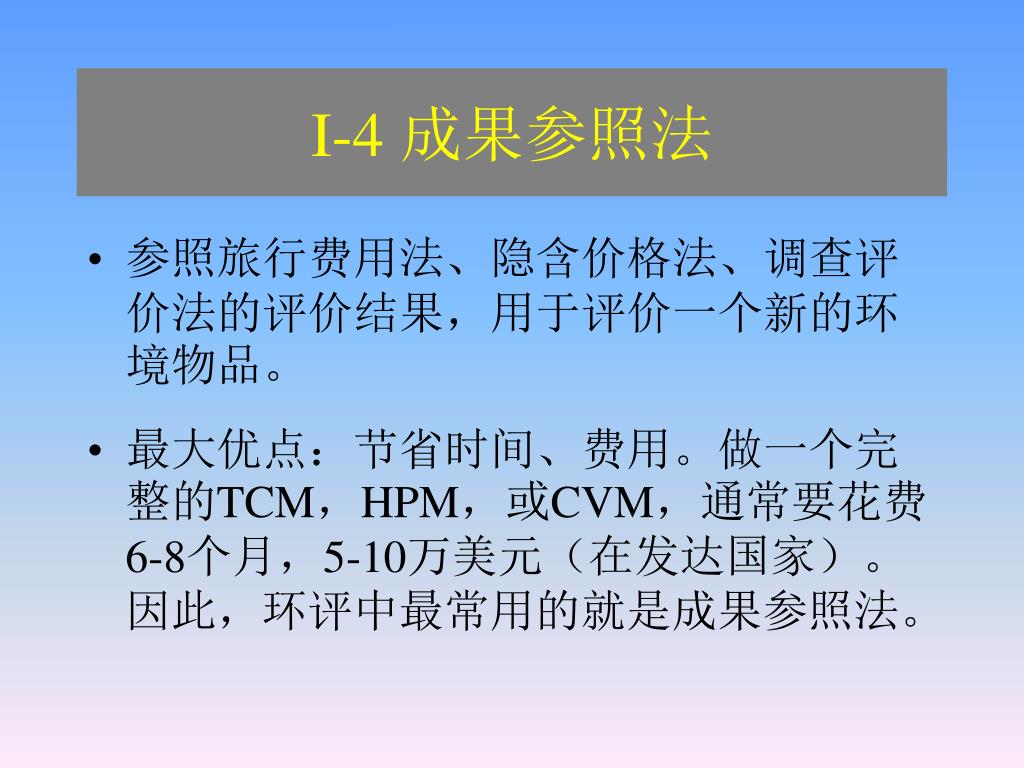 I-4 成果参照法

• 参照旅行费用法、隐含价格法、调查评价法的评价结果，用于评价一个新的环境物品。

• 最大优点：节省时间、费用。做一个完整的TCM，HPM，或CVM，通常要花费6-8个月，5-10万美元（在发达国家）。因此，环评中最常用的就是成果参照法。